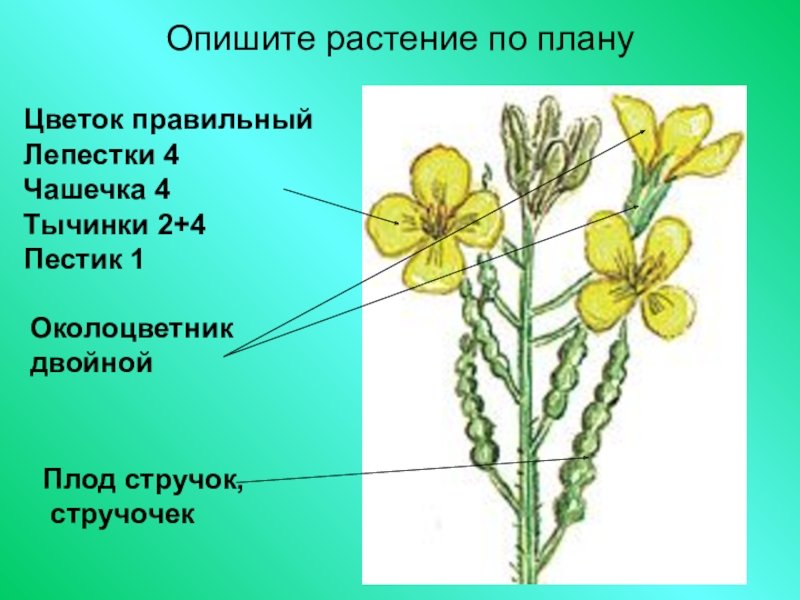 Опишите растение по плану

Цветок правильный
Лепестки 4
Чашечка 4
Тычинки 2+4
Пестик 1

Околоцветник двойной

Плод стручок, стручочек